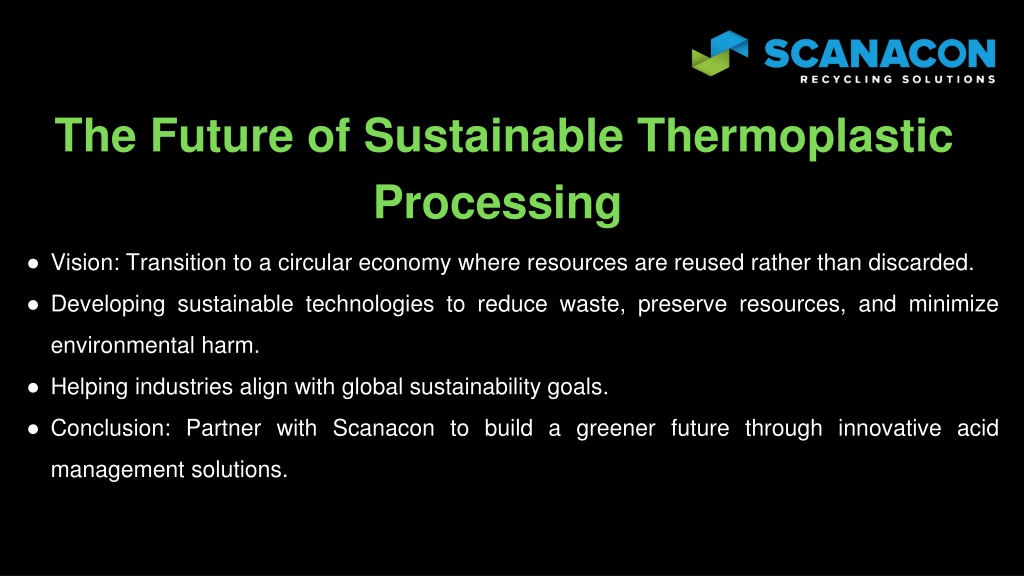 SCANACON
RECYCLING SOLUTIONS

The Future of Sustainable Thermoplastic Processing

● Vision: Transition to a circular economy where resources are reused rather than discarded.
● Developing sustainable technologies to reduce waste, preserve resources, and minimize environmental harm.
● Helping industries align with global sustainability goals.
● Conclusion: Partner with Scanacon to build a greener future through innovative acid management solutions.